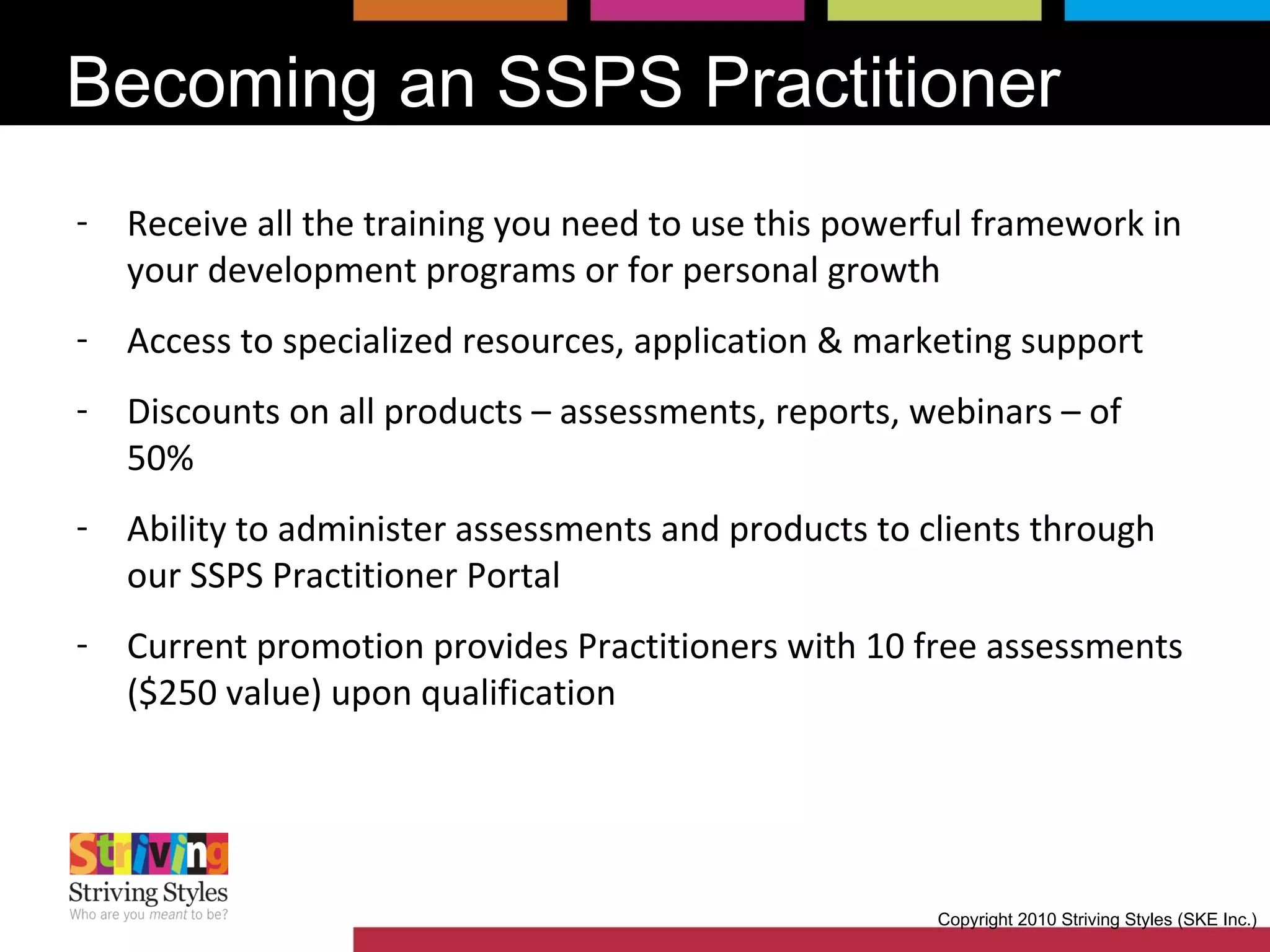 Becoming an SSPS Practitioner

- Receive all the training you need to use this powerful framework in your development programs or for personal growth

- Access to specialized resources, application & marketing support

- Discounts on all products – assessments, reports, webinars – of 50%

- Ability to administer assessments and products to clients through our SSPS Practitioner Portal

- Current promotion provides Practitioners with 10 free assessments ($250 value) upon qualification

Striving

Striving Styles
Who are you meant to be?

Copyright 2010 Striving Styles (SKE Inc.)